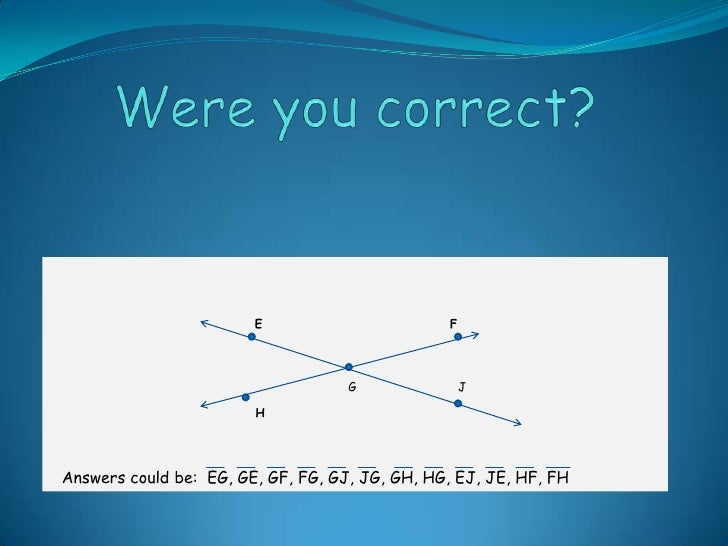 Were you correct?

E
F
G
J
H

Answers could be: $\overline{EG}$, $\overline{GE}$, $\overline{GF}$, $\overline{FG}$, $\overline{GJ}$, $\overline{JG}$, $\overline{GH}$, $\overline{HG}$, $\overline{EJ}$, $\overline{JE}$, $\overline{HF}$, $\overline{FH}$